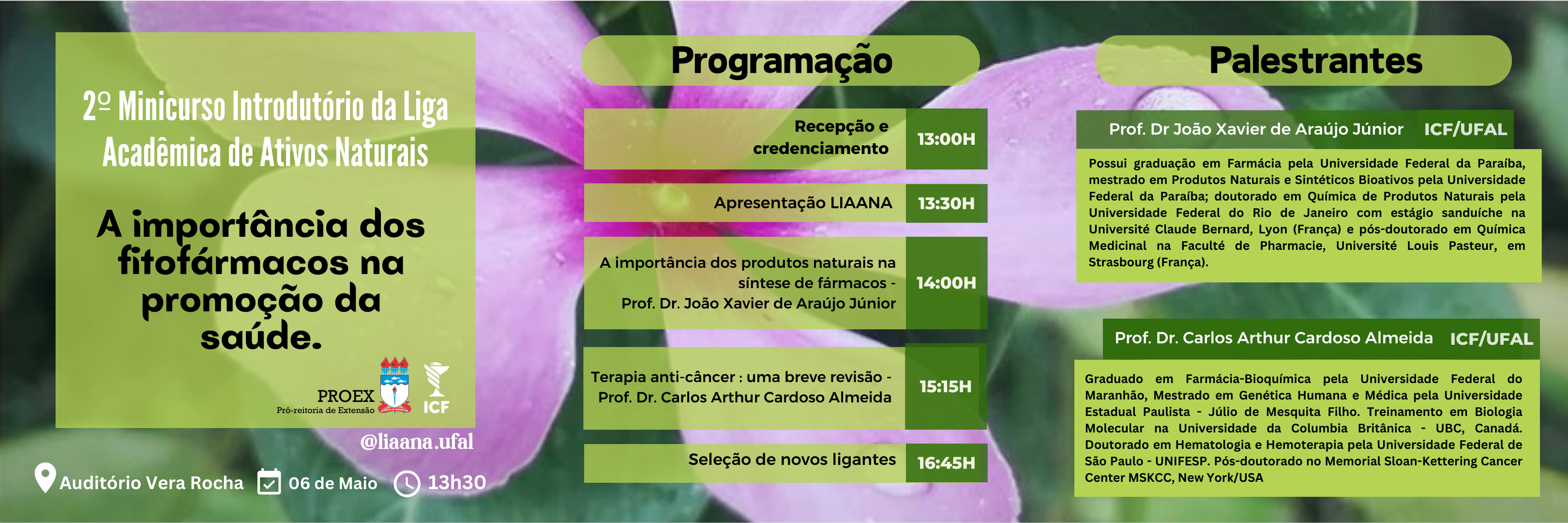 2º Minicurso Introdutório da Liga Acadêmica de Ativos Naturais

A importância dos fitofármacos na promoção da saúde.

PROEX
Pró-reitoria de Extensão

ICF

@liaana.ufal

Auditório Vera Rocha 06 de Maio 13h30

Programação

| Recepção e credenciamento | 13:00H |
|---|---|
| Apresentação LIAANA | 13:30H |
| A importância dos produtos naturais na síntese de fármacos - Prof. Dr. João Xavier de Araújo Júnior | 14:00H |
| Terapia anti-câncer : uma breve revisão - Prof. Dr. Carlos Arthur Cardoso Almeida | 15:15H |
| Seleção de novos ligantes | 16:45H |

Palestrantes

Prof. Dr João Xavier de Araújo Júnior ICF/UFAL

Possui graduação em Farmácia pela Universidade Federal da Paraíba, mestrado em Produtos Naturais e Sintéticos Bioativos pela Universidade Federal da Paraíba; doutorado em Química de Produtos Naturais pela Universidade Federal do Rio de Janeiro com estágio sanduíche na Université Claude Bernard, Lyon (França) e pós-doutorado em Química Medicinal na Faculté de Pharmacie, Université Louis Pasteur, em Strasbourg (França).

Prof. Dr. Carlos Arthur Cardoso Almeida ICF/UFAL

Graduado em Farmácia-Bioquímica pela Universidade Federal do Maranhão, Mestrado em Genética Humana e Médica pela Universidade Estadual Paulista - Júlio de Mesquita Filho. Treinamento em Biologia Molecular na Universidade da Columbia Britânica - UBC, Canadá. Doutorado em Hematologia e Hemoterapia pela Universidade Federal de São Paulo - UNIFESP. Pós-doutorado no Memorial Sloan-Kettering Cancer Center MSKCC, New York/USA